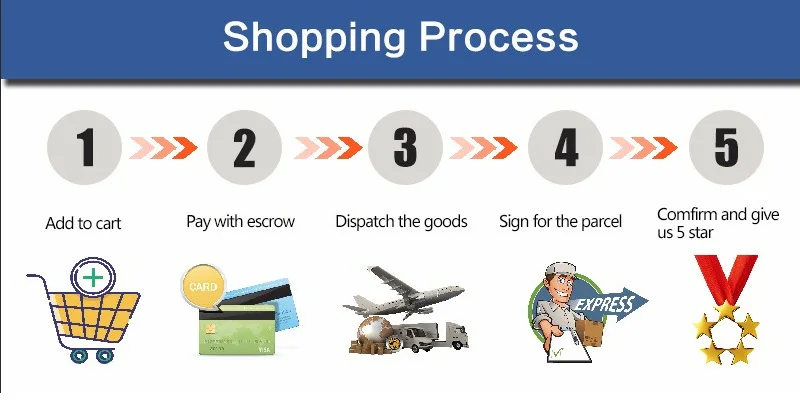 Shopping Process

1

2

3

4

5

Add to cart

Pay with escrow

Dispatch the goods

Sign for the parcel

Comfirm and give us 5 star

CARD

VISA

EXPRESS